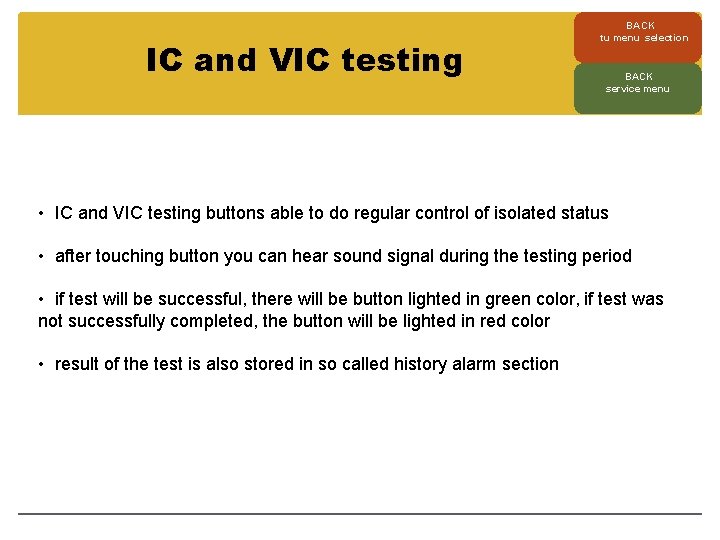 IC and VIC testing

BACK
tu menu selection

BACK
service menu

• IC and VIC testing buttons able to do regular control of isolated status

• after touching button you can hear sound signal during the testing period

• if test will be successful, there will be button lighted in green color, if test was not successfully completed, the button will be lighted in red color

• result of the test is also stored in so called history alarm section